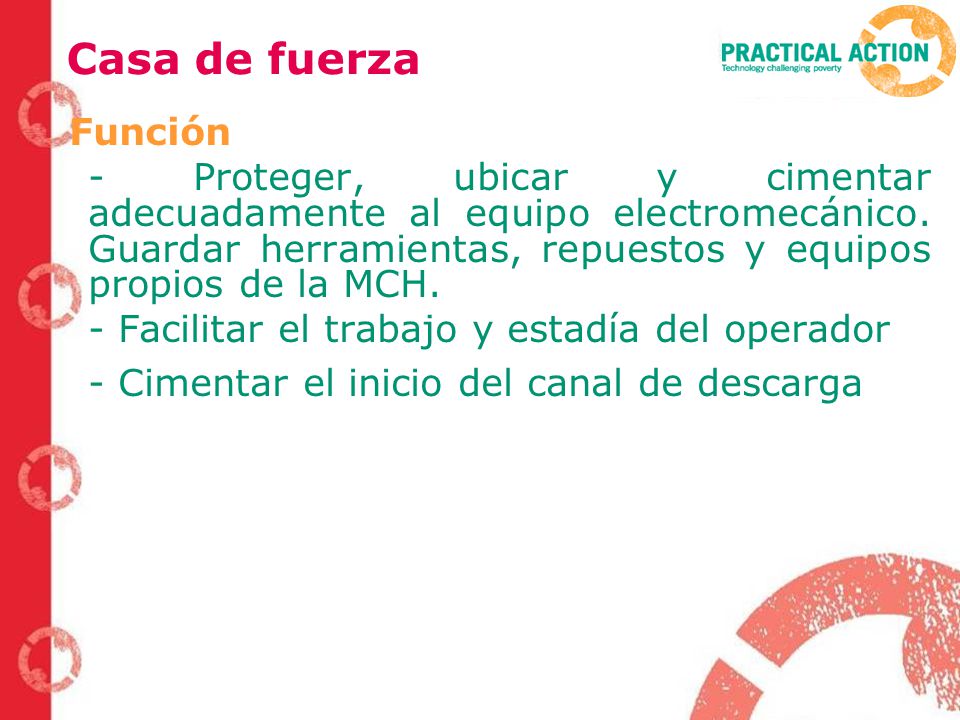 Casa de fuerza

PRACTICAL ACTION
Technology challenging poverty

Función

- Proteger, ubicar y cimentar adecuadamente al equipo electromecánico. Guardar herramientas, repuestos y equipos propios de la MCH.

- Facilitar el trabajo y estadía del operador

- Cimentar el inicio del canal de descarga